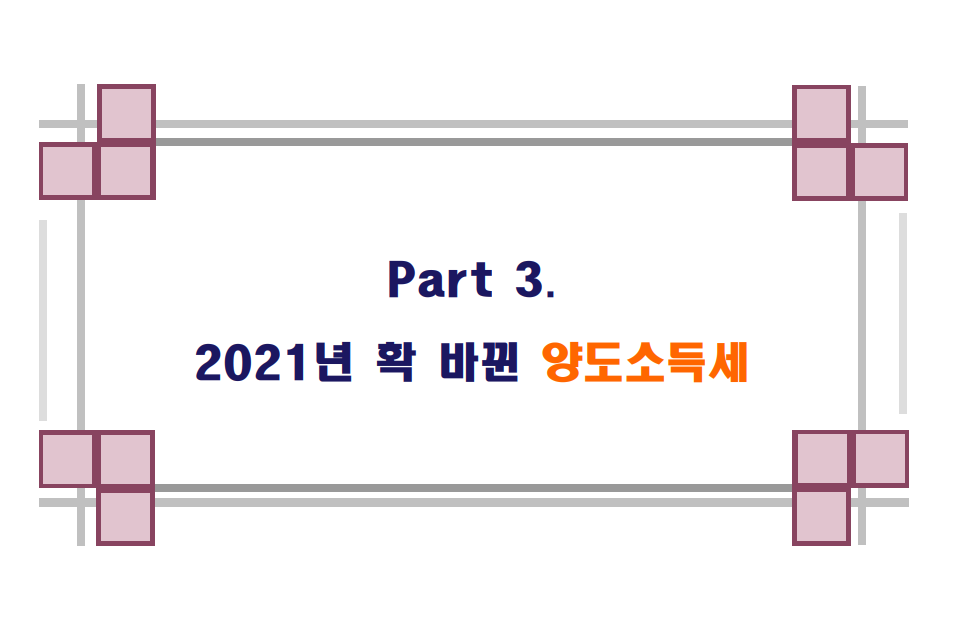 Part 3.

2021년 확 바뀐 양도소득세